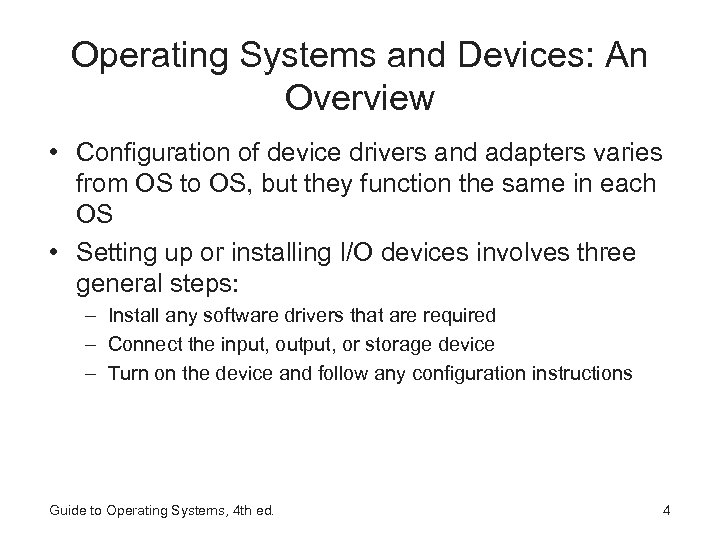 Operating Systems and Devices: An Overview

• Configuration of device drivers and adapters varies from OS to OS, but they function the same in each OS

• Setting up or installing I/O devices involves three general steps:

– Install any software drivers that are required

– Connect the input, output, or storage device

– Turn on the device and follow any configuration instructions

Guide to Operating Systems, 4th ed.

4